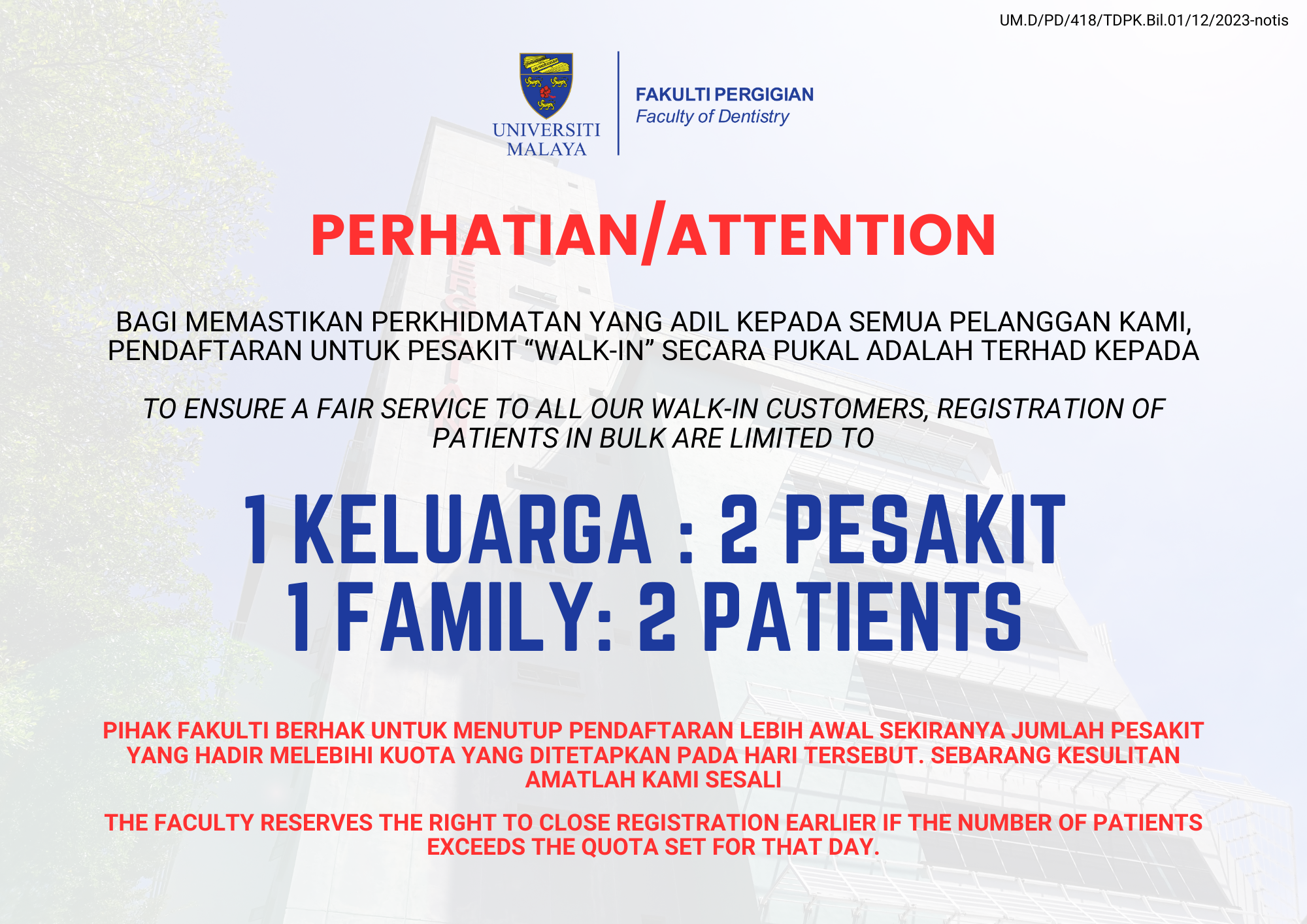 UM.D/PD/418/TDPK.Bil.01/12/2023-notis

UNIVERSITI MALAYA

FAKULTI PERGIGIAN
Faculty of Dentistry

PERHATIAN/ATTENTION

BAGI MEMASTIKAN PERKHIDMATAN YANG ADIL KEPADA SEMUA PELANGGAN KAMI, PENDAFTARAN UNTUK PESAKIT “WALK-IN” SECARA PUKAL ADALAH TERHAD KEPADA

TO ENSURE A FAIR SERVICE TO ALL OUR WALK-IN CUSTOMERS, REGISTRATION OF PATIENTS IN BULK ARE LIMITED TO

1 KELUARGA : 2 PESAKIT
1 FAMILY: 2 PATIENTS

PIHAK FAKULTI BERHAK UNTUK MENUTUP PENDAFTARAN LEBIH AWAL SEKIRANYA JUMLAH PESAKIT YANG HADIR MELEBIHI KUOTA YANG DITETAPKAN PADA HARI TERSEBUT. SEBARANG KESULITAN AMATLAH KAMI SESALI

THE FACULTY RESERVES THE RIGHT TO CLOSE REGISTRATION EARLIER IF THE NUMBER OF PATIENTS EXCEEDS THE QUOTA SET FOR THAT DAY.